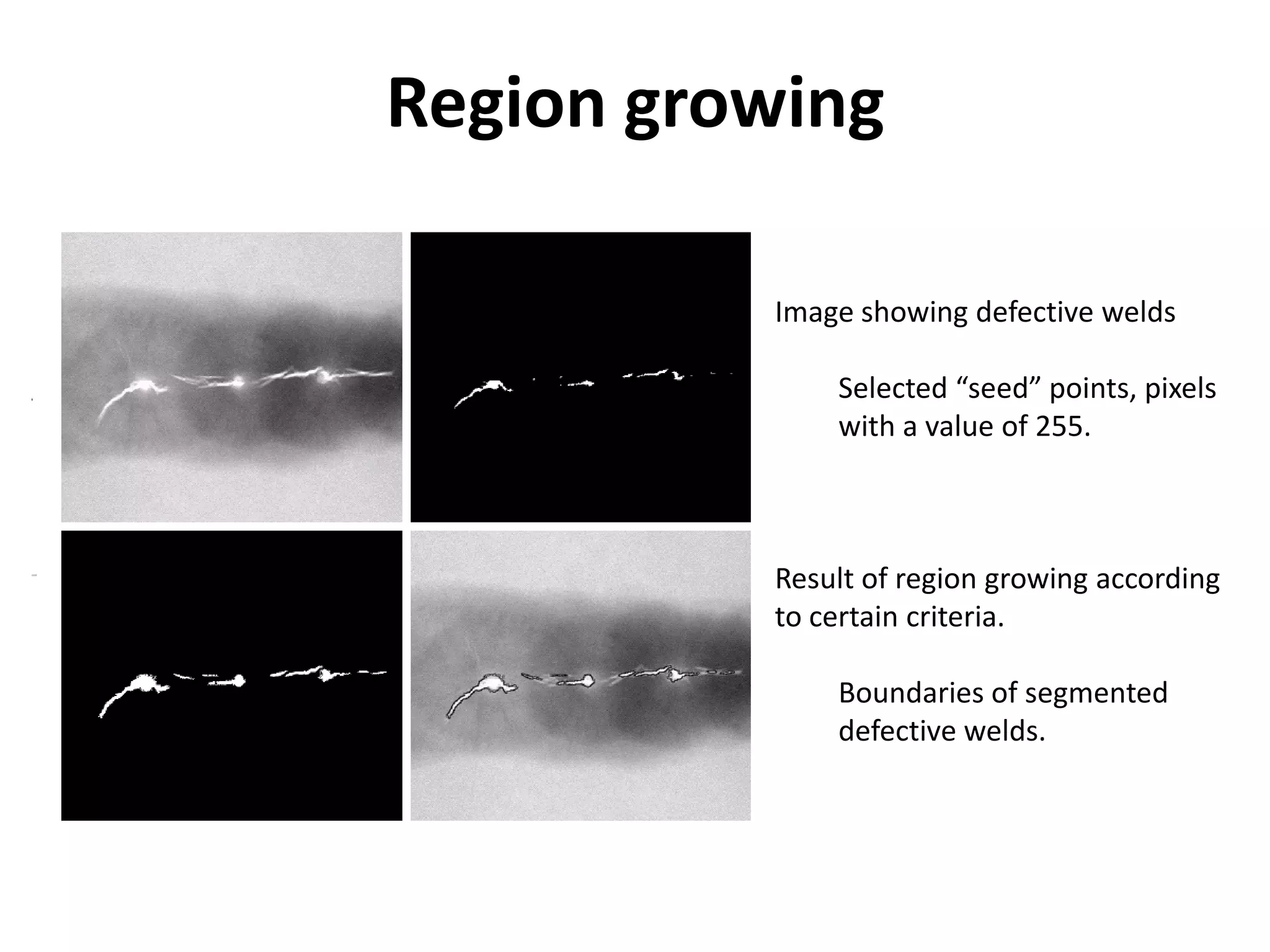 Region growing

Image showing defective welds

Selected “seed” points, pixels with a value of 255.

Result of region growing according to certain criteria.

Boundaries of segmented defective welds.